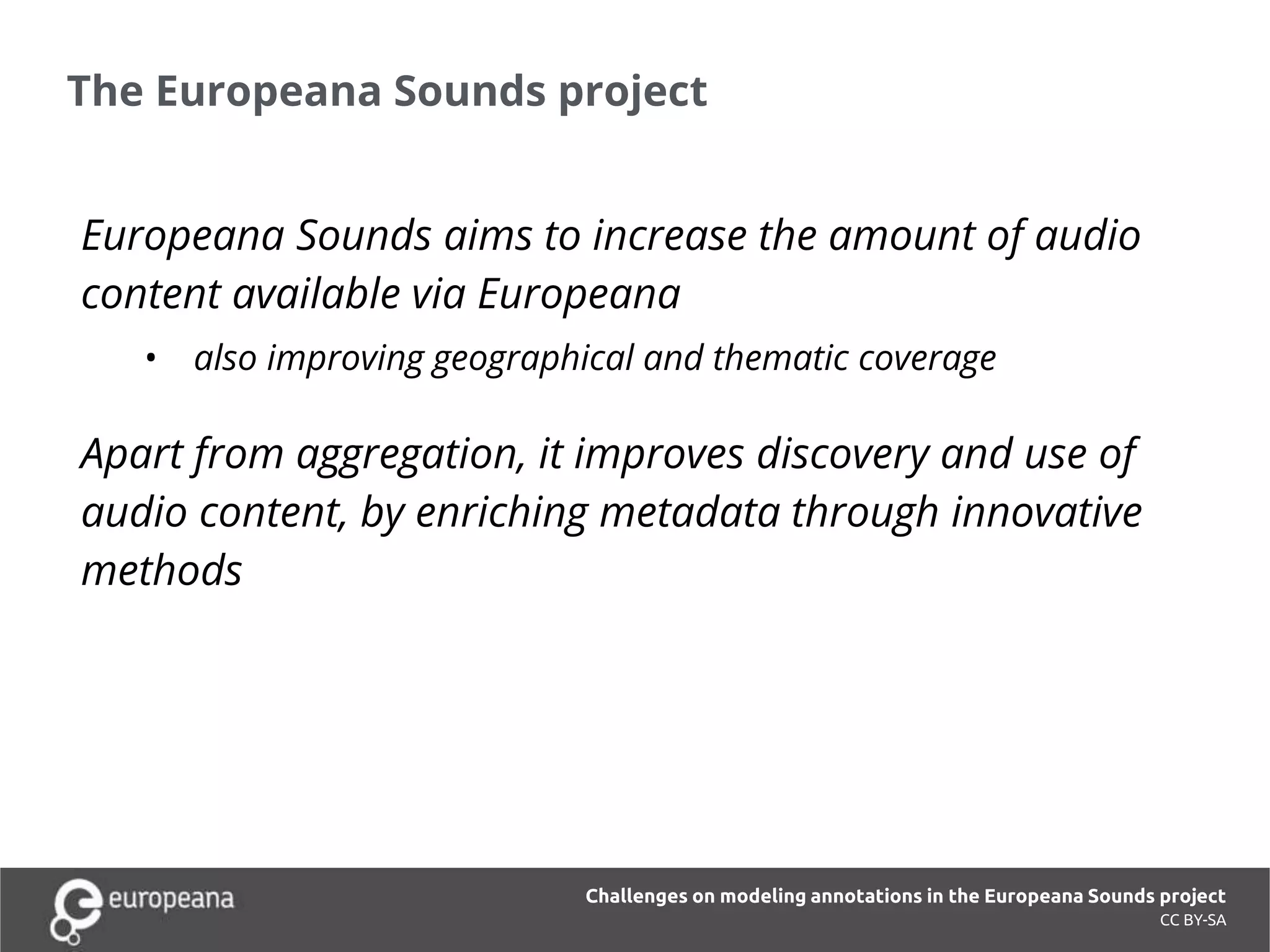 The Europeana Sounds project

Europeana Sounds aims to increase the amount of audio content available via Europeana

• also improving geographical and thematic coverage

Apart from aggregation, it improves discovery and use of audio content, by enriching metadata through innovative methods

europeana

Challenges on modeling annotations in the Europeana Sounds project
CC BY-SA